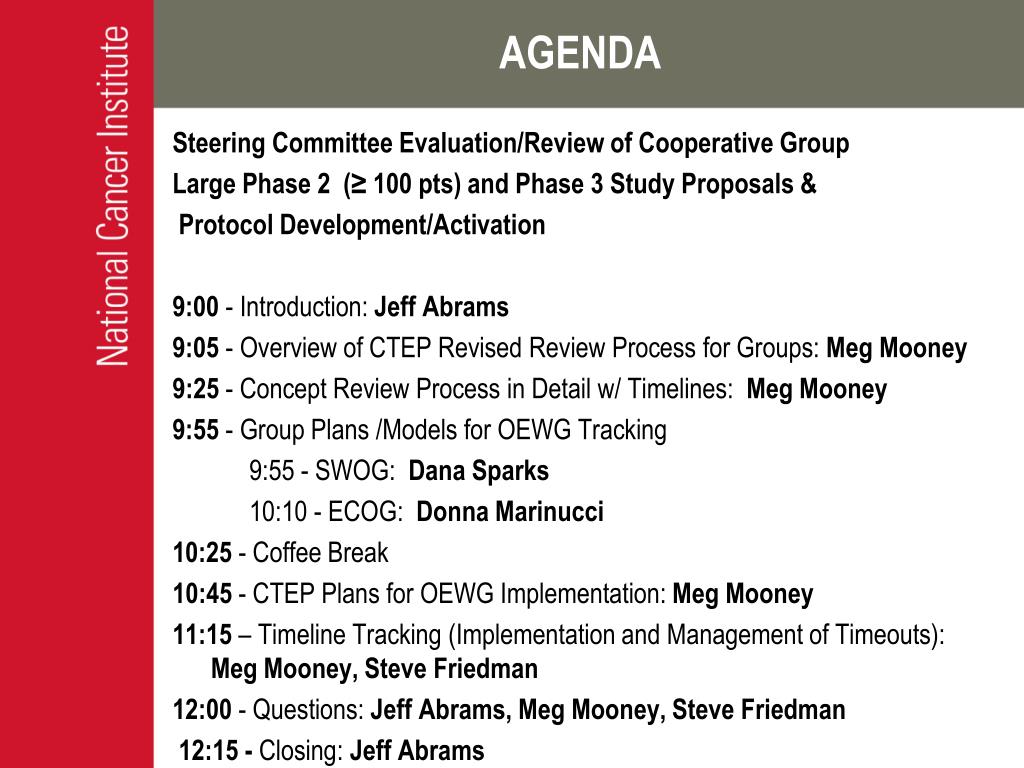 National Cancer Institute

AGENDA

Steering Committee Evaluation/Review of Cooperative Group Large Phase 2 (≥ 100 pts) and Phase 3 Study Proposals & Protocol Development/Activation

9:00 - Introduction: Jeff Abrams
9:05 - Overview of CTEP Revised Review Process for Groups: Meg Mooney
9:25 - Concept Review Process in Detail w/ Timelines: Meg Mooney
9:55 - Group Plans /Models for OEWG Tracking
9:55 - SWOG: Dana Sparks
10:10 - ECOG: Donna Marinucci
10:25 - Coffee Break
10:45 - CTEP Plans for OEWG Implementation: Meg Mooney
11:15 – Timeline Tracking (Implementation and Management of Timeouts): Meg Mooney, Steve Friedman
12:00 - Questions: Jeff Abrams, Meg Mooney, Steve Friedman
12:15 - Closing: Jeff Abrams